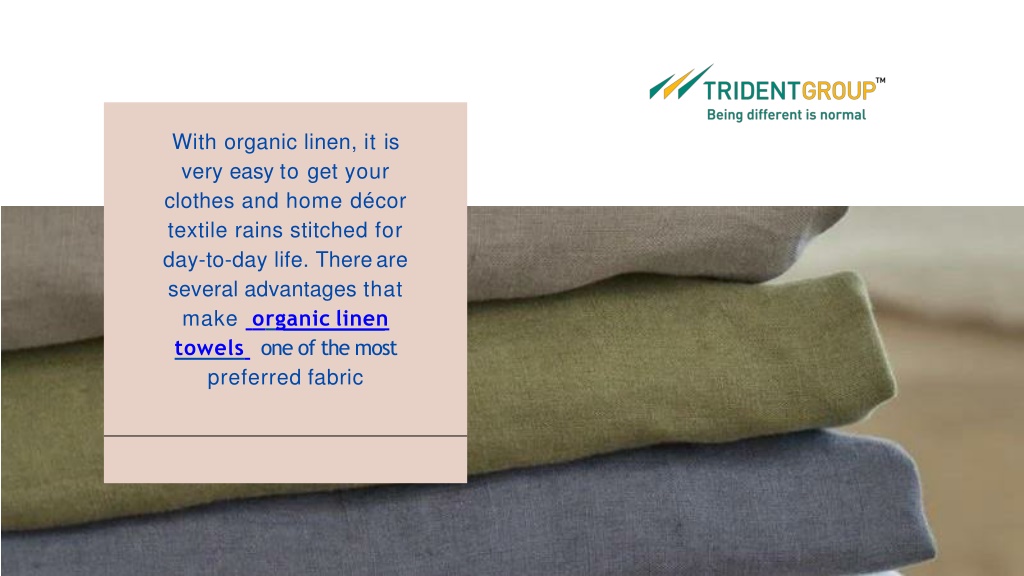 TRIDENTGROUP™
Being different is normal

With organic linen, it is very easy to get your clothes and home décor textile rains stitched for day-to-day life. There are several advantages that make organic linen towels one of the most preferred fabric